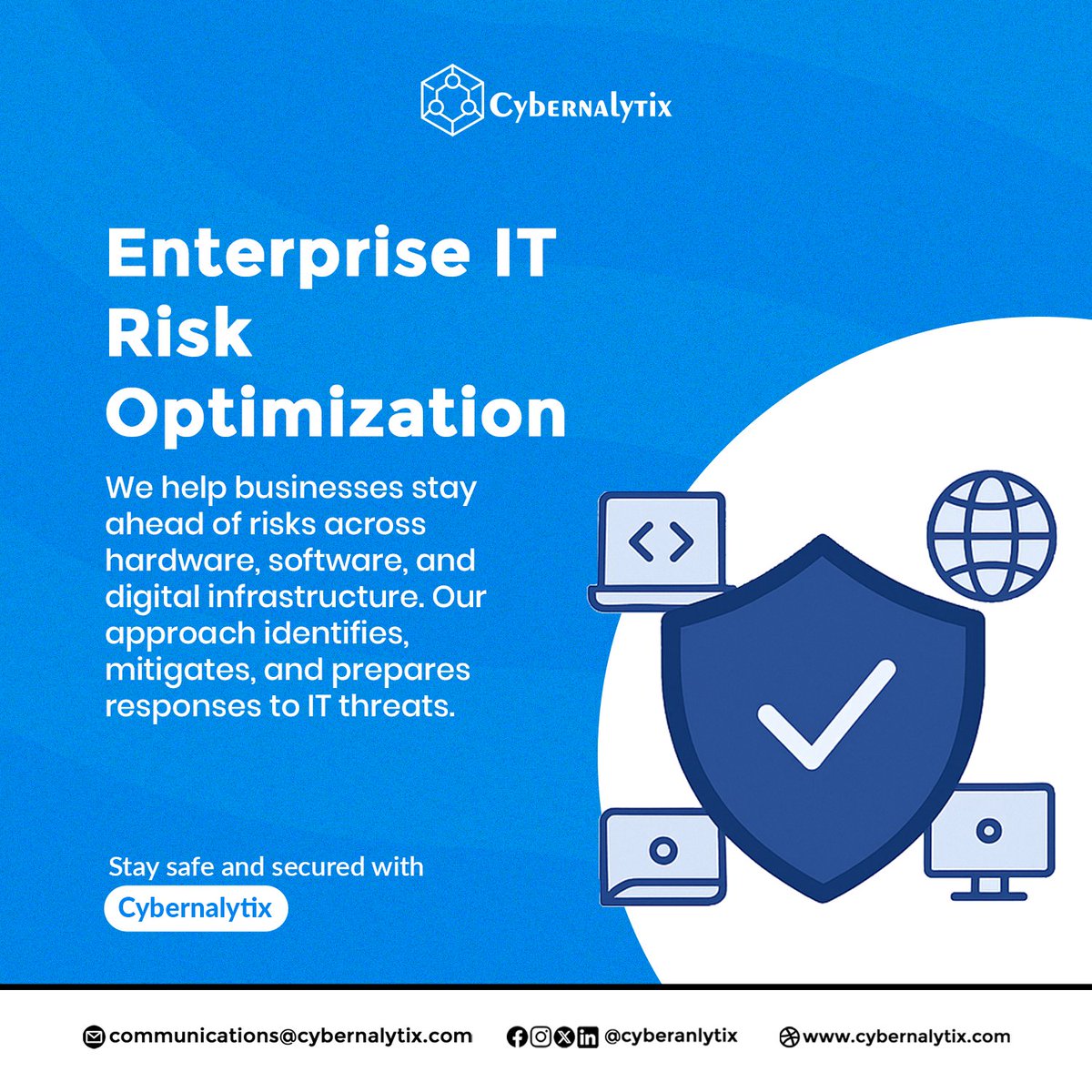 Cybernalytix

Enterprise IT Risk Optimization

We help businesses stay ahead of risks across hardware, software, and digital infrastructure. Our approach identifies, mitigates, and prepares responses to IT threats.

Stay safe and secured with

Cybernalytix

communications@cybernalytix.com

@cyberanlytix

www.cybernalytix.com